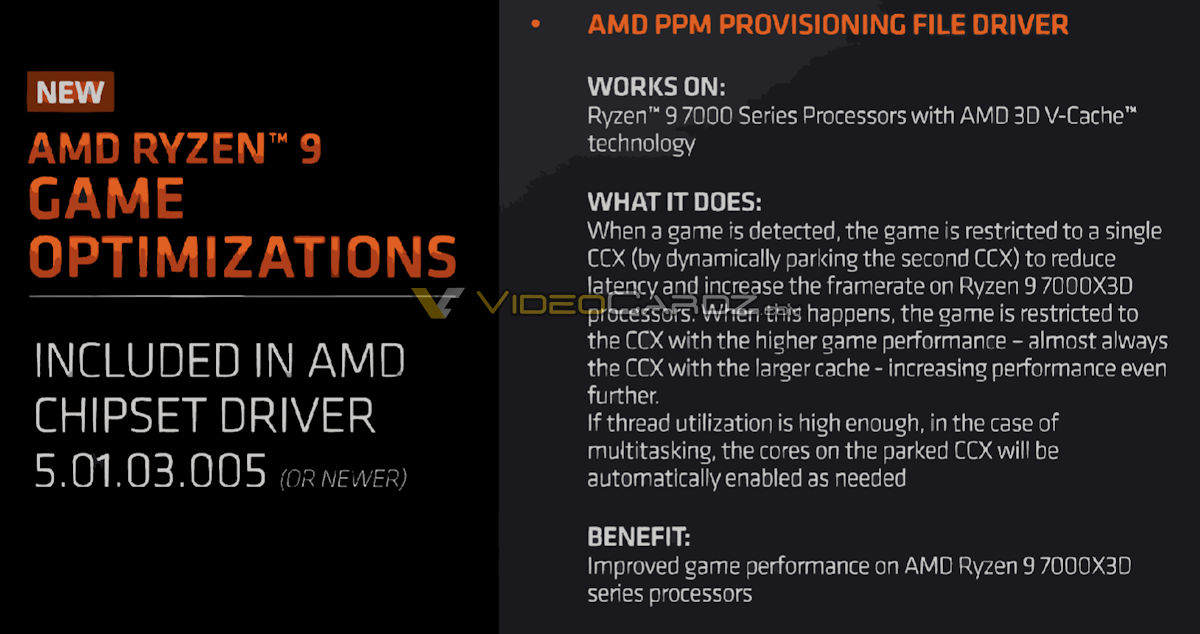 NEW

AMD RYZEN™ 9 GAME OPTIMIZATIONS

INCLUDED IN AMD CHIPSET DRIVER 5.01.03.005 (OR NEWER)

• AMD PPM PROVISIONING FILE DRIVER

WORKS ON:
Ryzen™ 9 7000 Series Processors with AMD 3D V-Cache™ technology

WHAT IT DOES:
When a game is detected, the game is restricted to a single CCX (by dynamically parking the second CCX) to reduce latency and increase the framerate on Ryzen 9 7000X3D processors. When this happens, the game is restricted to the CCX with the higher game performance – almost always the CCX with the larger cache - increasing performance even further.
If thread utilization is high enough, in the case of multitasking, the cores on the parked CCX will be automatically enabled as needed

BENEFIT:
Improved game performance on AMD Ryzen 9 7000X3D series processors

VIDEOCARDZ